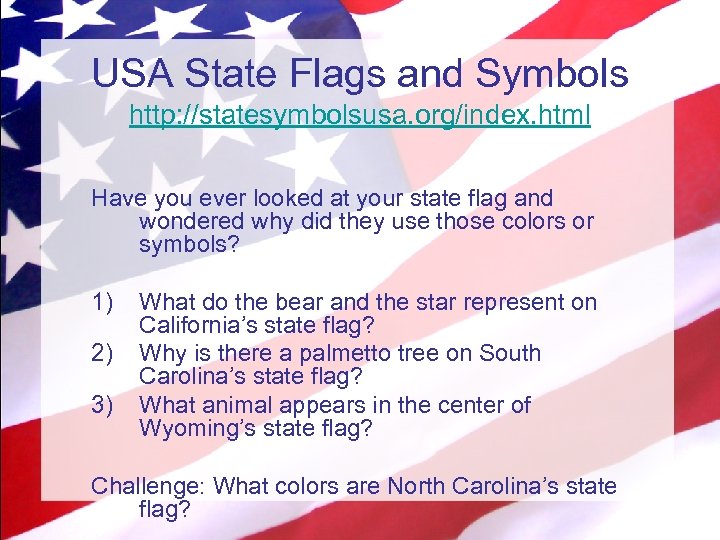 USA State Flags and Symbols
http://statesymbolsusa.org/index.html

Have you ever looked at your state flag and wondered why did they use those colors or symbols?

1) What do the bear and the star represent on California's state flag?
2) Why is there a palmetto tree on South Carolina's state flag?
3) What animal appears in the center of Wyoming's state flag?

Challenge: What colors are North Carolina's state flag?